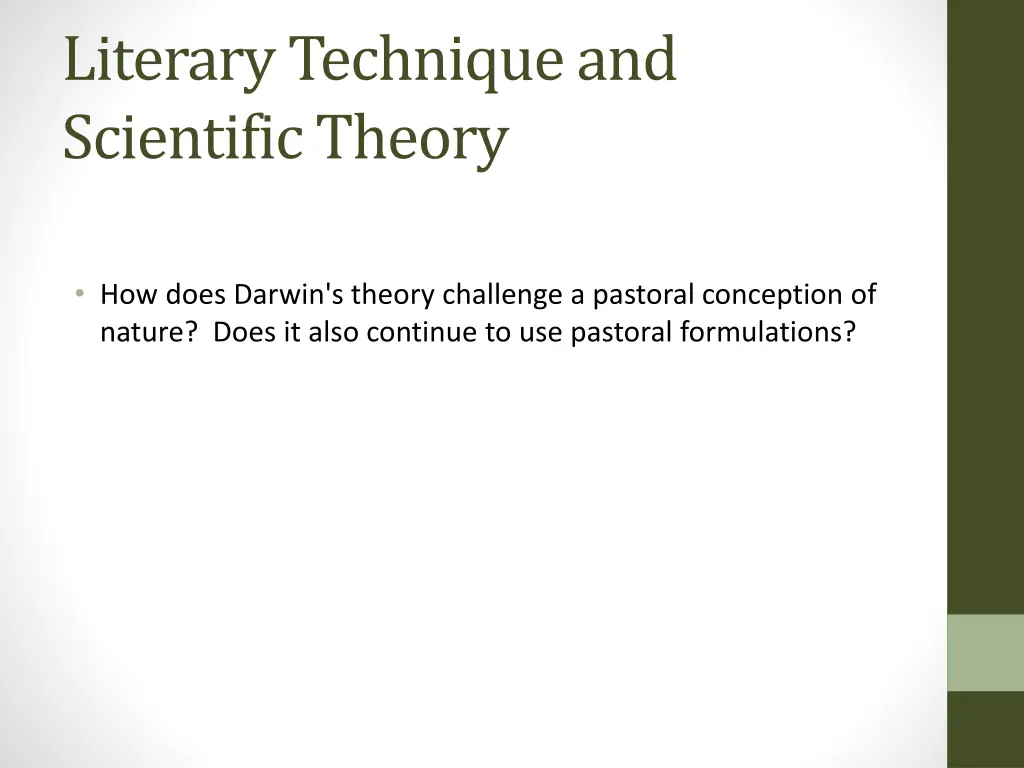 Literary Technique and Scientific Theory

• How does Darwin's theory challenge a pastoral conception of nature? Does it also continue to use pastoral formulations?